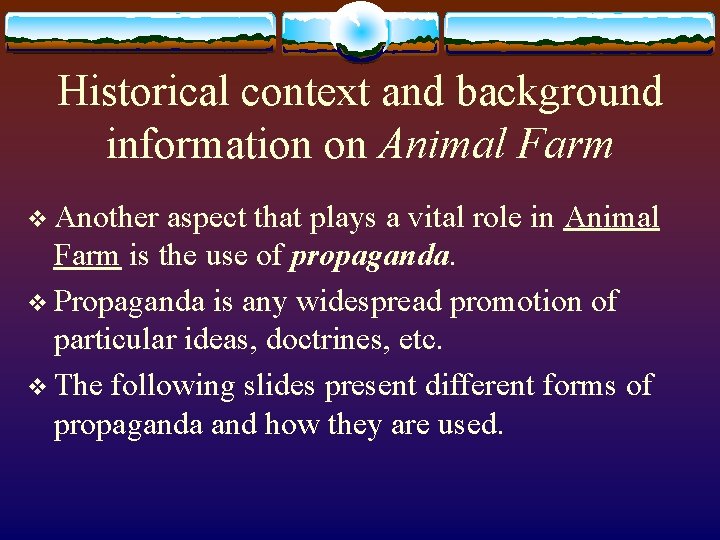 Historical context and background information on Animal Farm

❖ Another aspect that plays a vital role in Animal Farm is the use of propaganda.

❖ Propaganda is any widespread promotion of particular ideas, doctrines, etc.

❖ The following slides present different forms of propaganda and how they are used.